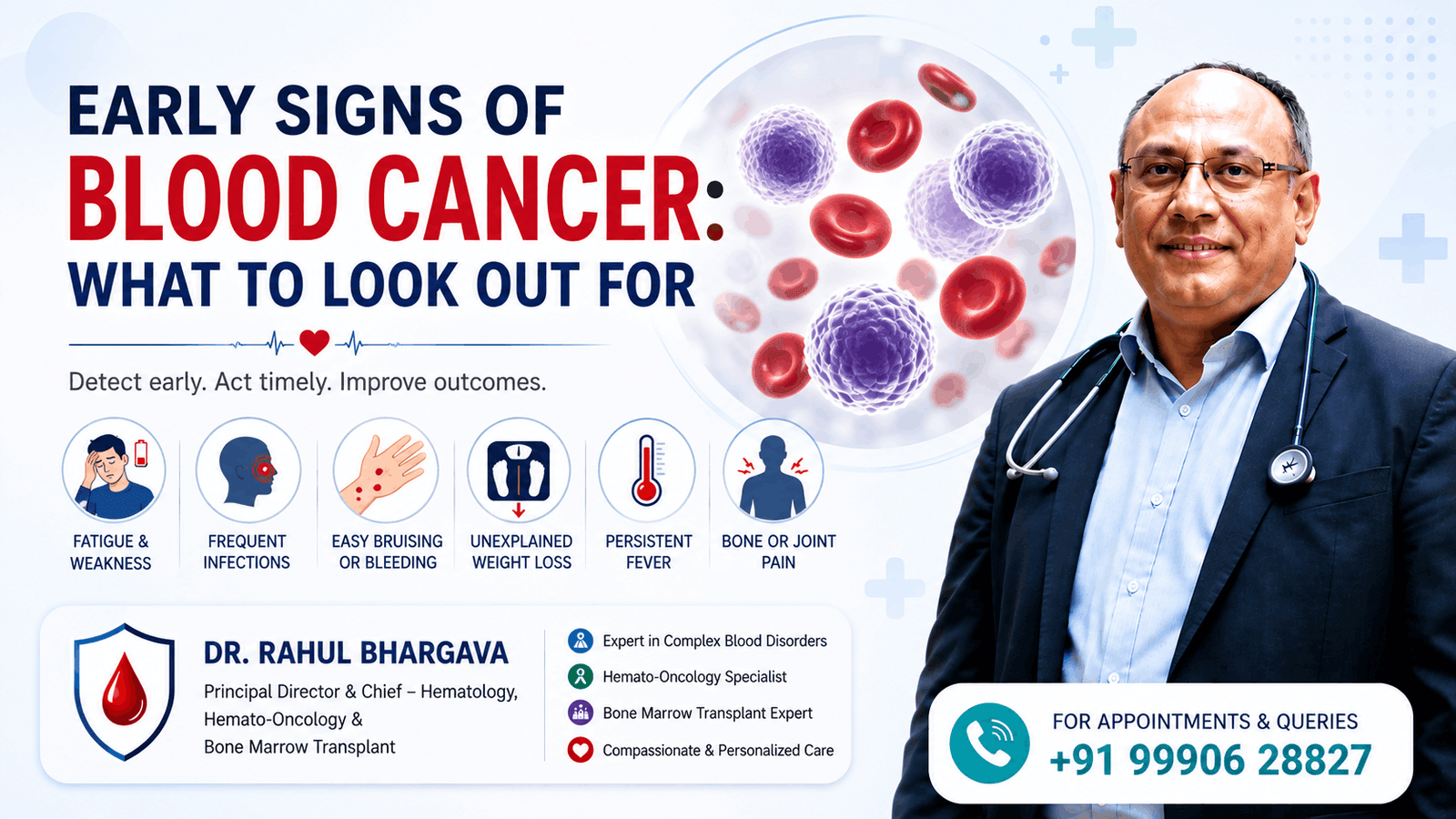 EARLY SIGNS OF
BLOOD CANCER:
WHAT TO LOOK OUT FOR

Detect early. Act timely. Improve outcomes.

FATIGUE & WEAKNESS

FREQUENT INFECTIONS

EASY BRUISING OR BLEEDING

UNEXPLAINED WEIGHT LOSS

PERSISTENT FEVER

BONE OR JOINT PAIN

DR. RAHUL BHARGAVA
Principal Director & Chief – Hematology, Hemato-Oncology & Bone Marrow Transplant

Expert in Complex Blood Disorders
Hemato-Oncology Specialist
Bone Marrow Transplant Expert
Compassionate & Personalized Care

FOR APPOINTMENTS & QUERIES
+91 99906 28827